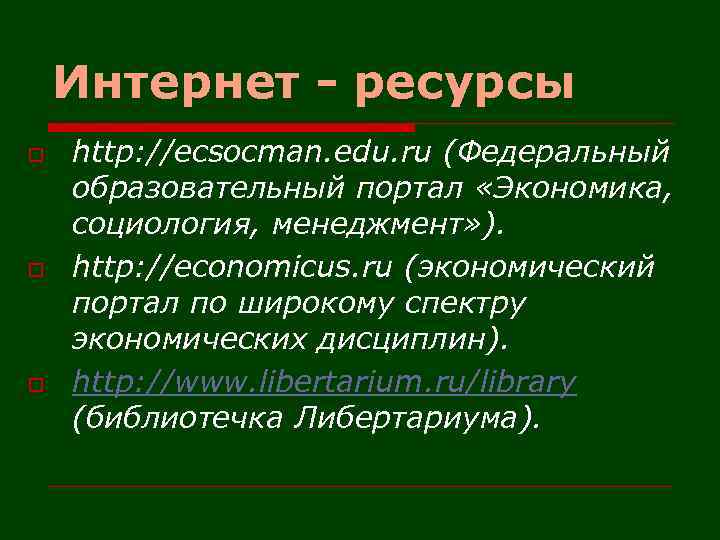 Интернет - ресурсы

http://ecsocman.edu.ru (Федеральный образовательный портал «Экономика, социология, менеджмент»).

http://economicus.ru (экономический портал по широкому спектру экономических дисциплин).

http://www.libertarium.ru/library (библиотечка Либертариума).